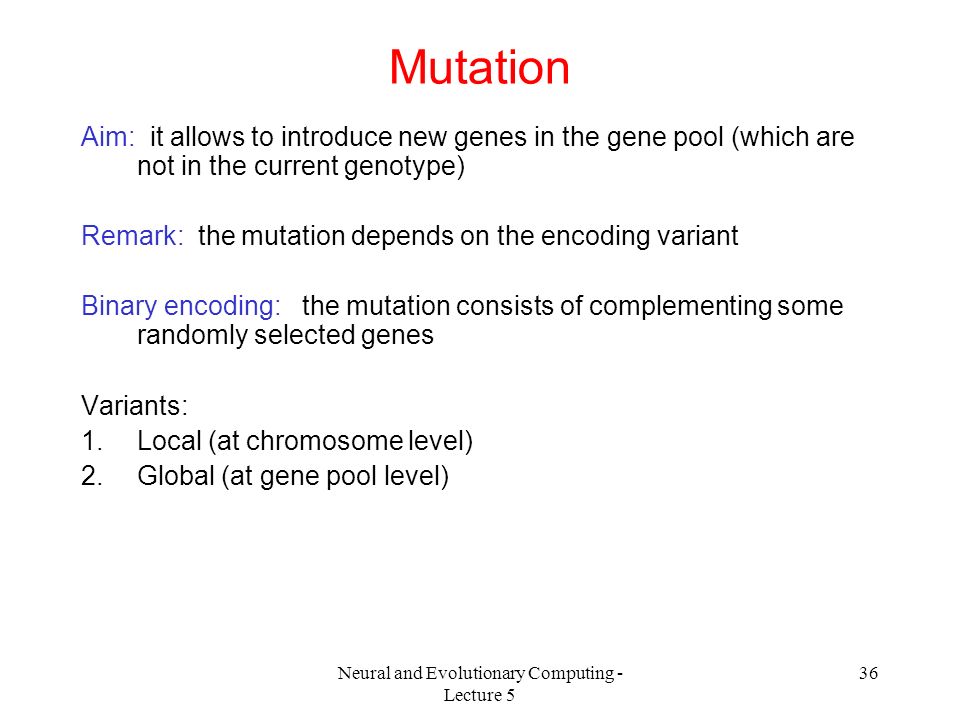 Mutation

Aim: it allows to introduce new genes in the gene pool (which are not in the current genotype)

Remark: the mutation depends on the encoding variant

Binary encoding: the mutation consists of complementing some randomly selected genes

Variants:
1. Local (at chromosome level)
2. Global (at gene pool level)

Neural and Evolutionary Computing - Lecture 5

36